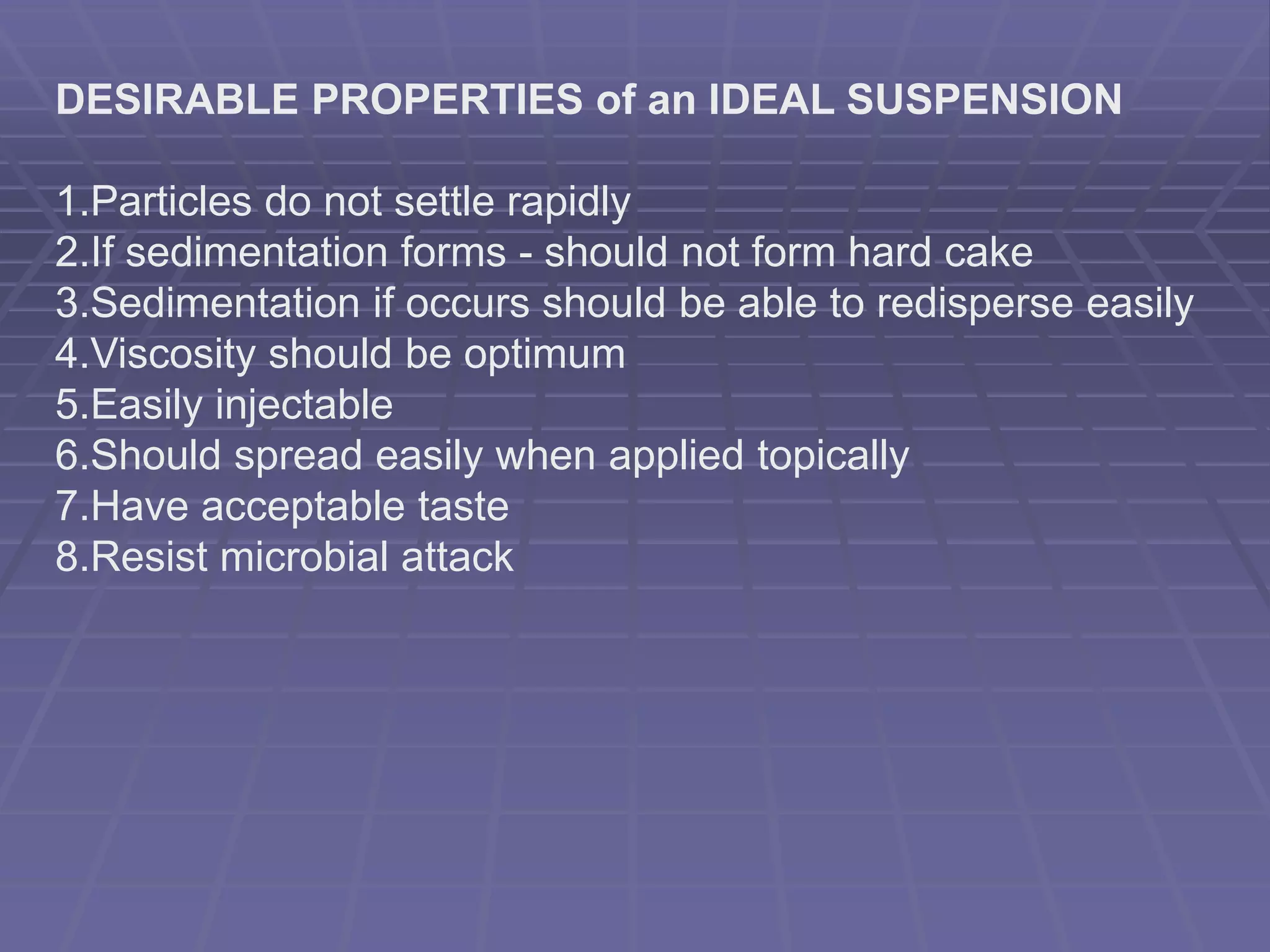 DESIRABLE PROPERTIES of an IDEAL SUSPENSION

1.Particles do not settle rapidly
2.If sedimentation forms - should not form hard cake
3.Sedimentation if occurs should be able to redisperse easily
4.Viscosity should be optimum
5.Easily injectable
6.Should spread easily when applied topically
7.Have acceptable taste
8.Resist microbial attack